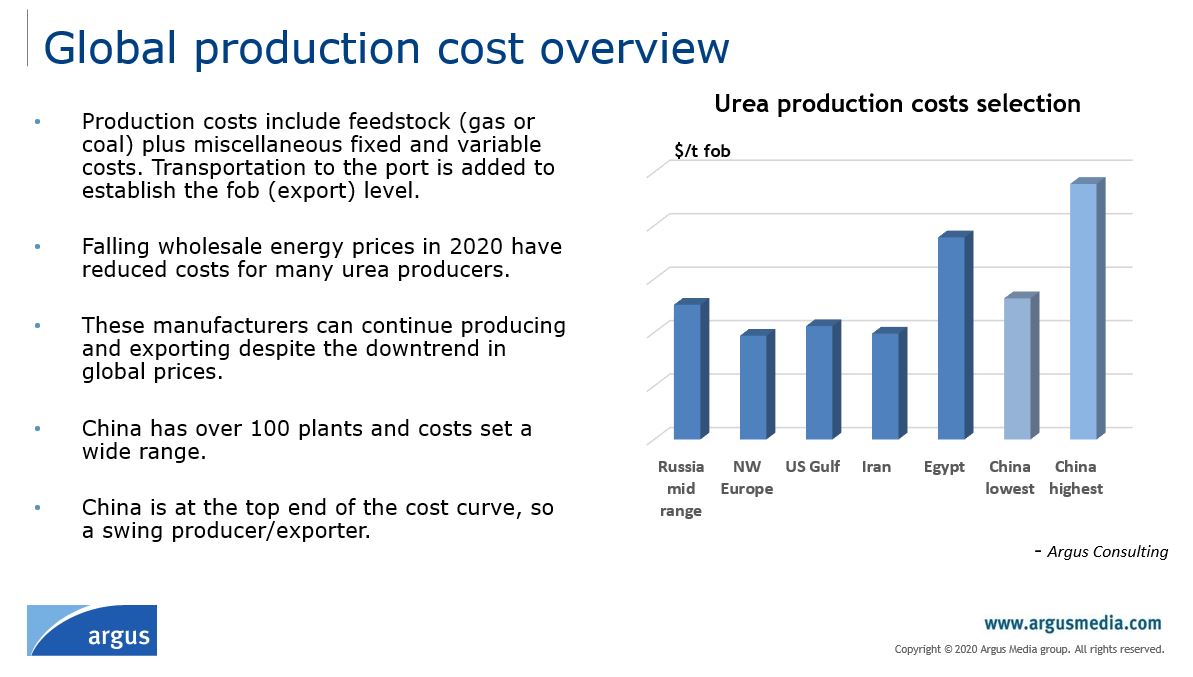 Global production cost overview

• Production costs include feedstock (gas or coal) plus miscellaneous fixed and variable costs. Transportation to the port is added to establish the fob (export) level.

• Falling wholesale energy prices in 2020 have reduced costs for many urea producers.

• These manufacturers can continue producing and exporting despite the downtrend in global prices.

• China has over 100 plants and costs set a wide range.

• China is at the top end of the cost curve, so a swing producer/exporter.

Urea production costs selection

$/t fob

Russia mid range
NW Europe
US Gulf
Iran
Egypt
China lowest
China highest

- Argus Consulting

argus

www.argusmedia.com

Copyright © 2020 Argus Media group. All rights reserved.